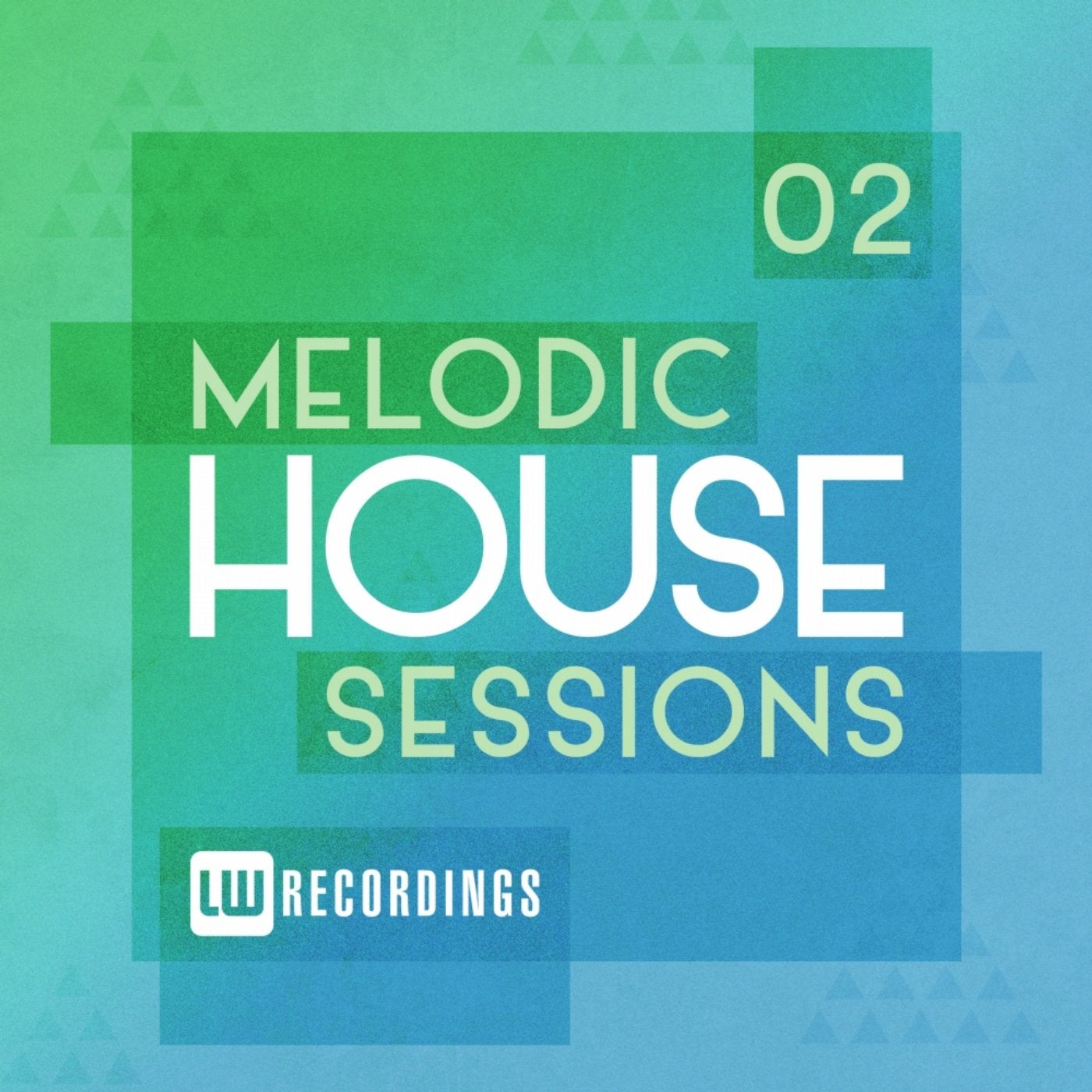 02

MELODIC
HOUSE
SESSIONS

LW RECORDINGS